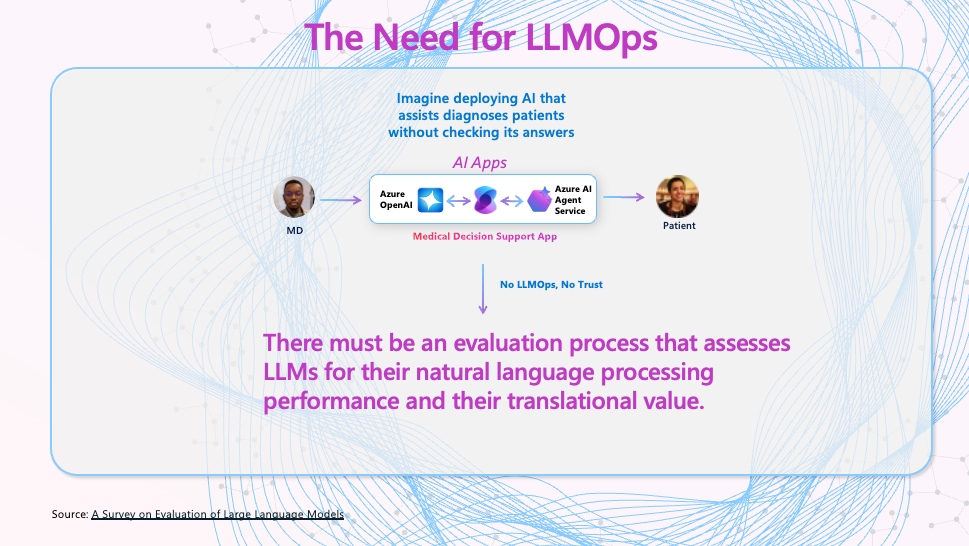 The Need for LLMOps

Imagine deploying AI that assists diagnoses patients without checking its answers

AI Apps

MD

Azure OpenAI

Azure AI Agent Service

Patient

Medical Decision Support App

No LLMOps, No Trust

There must be an evaluation process that assesses LLMs for their natural language processing performance and their translational value.

Source: A Survey on Evaluation of Large Language Models